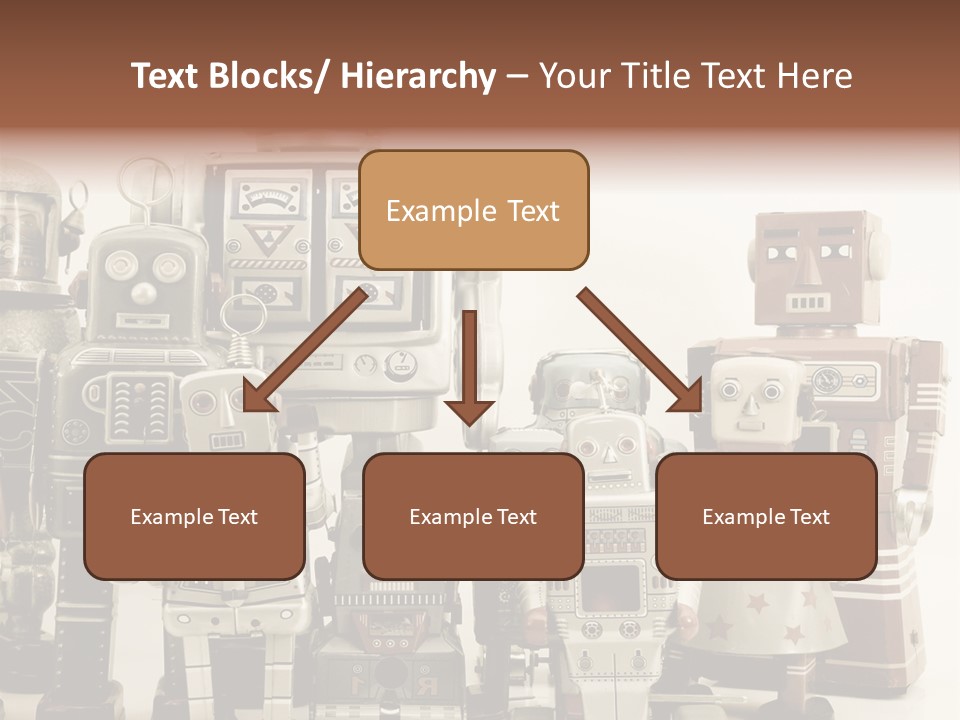 Text Blocks/ Hierarchy – Your Title Text Here

Example Text

Example Text

Example Text

Example Text